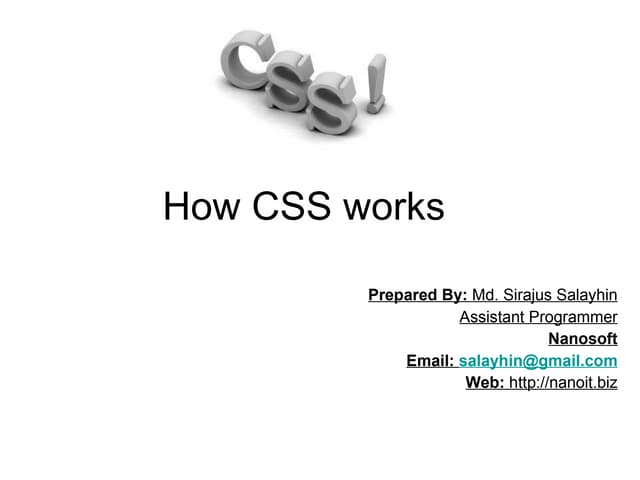 CSS!

How CSS works

Prepared By: Md. Sirajus Salayhin
Assistant Programmer
Nanosoft
Email: salayhin@gmail.com
Web: http://nanoit.biz